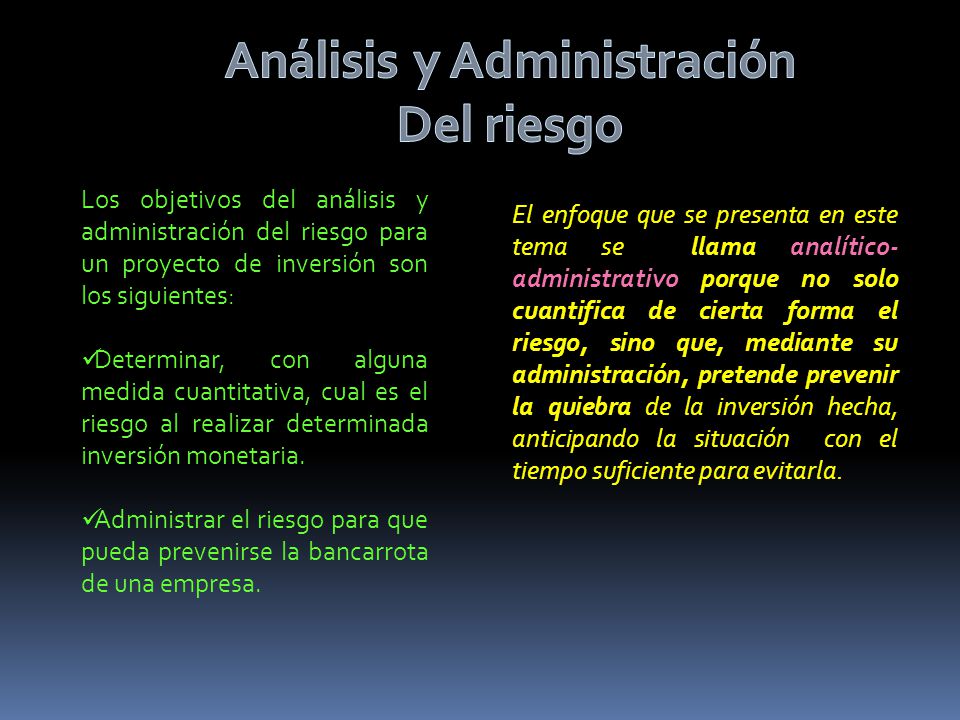 Análisis y Administración
Del riesgo

Los objetivos del análisis y administración del riesgo para un proyecto de inversión son los siguientes:

✓Determinar, con alguna medida cuantitativa, cual es el riesgo al realizar determinada inversión monetaria.

✓Administrar el riesgo para que pueda prevenirse la bancarrota de una empresa.

El enfoque que se presenta en este tema se llama analítico-administrativo porque no solo cuantifica de cierta forma el riesgo, sino que, mediante su administración, pretende prevenir la quiebra de la inversión hecha, anticipando la situación con el tiempo suficiente para evitarla.